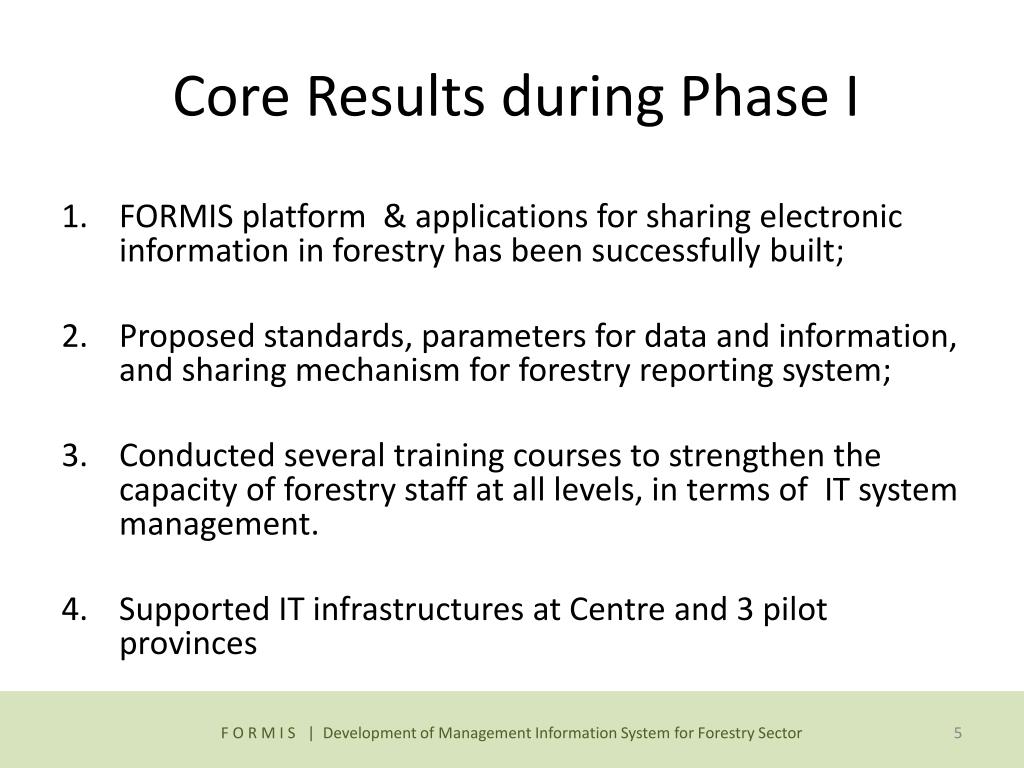 Core Results during Phase I

1. FORMIS platform & applications for sharing electronic information in forestry has been successfully built;

2. Proposed standards, parameters for data and information, and sharing mechanism for forestry reporting system;

3. Conducted several training courses to strengthen the capacity of forestry staff at all levels, in terms of IT system management.

4. Supported IT infrastructures at Centre and 3 pilot provinces

F O R M I S | Development of Management Information System for Forestry Sector 5